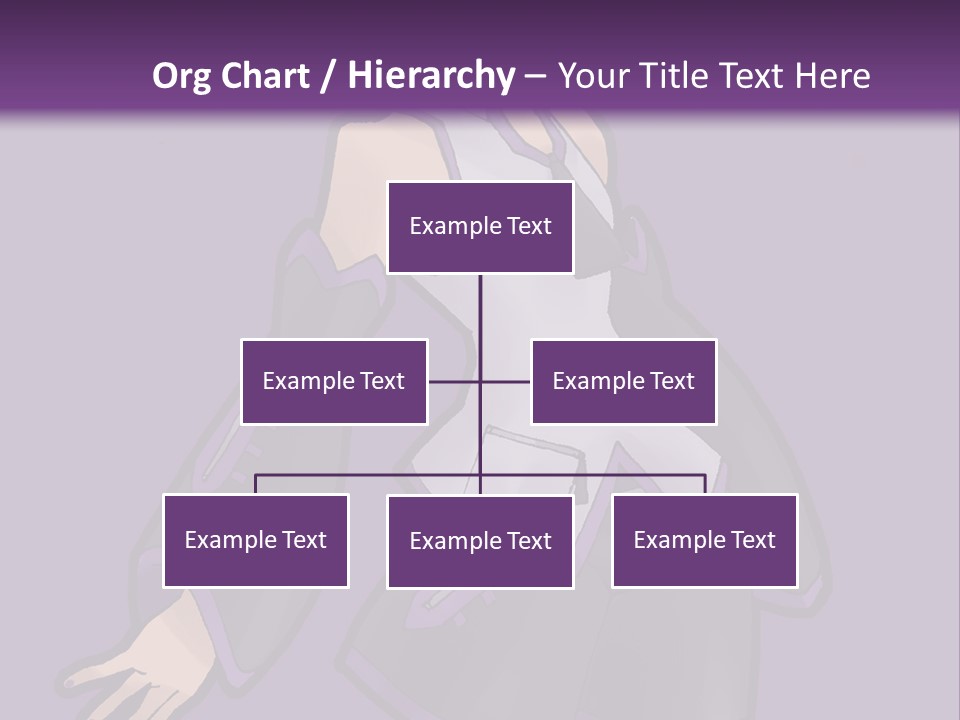 Org Chart / Hierarchy – Your Title Text Here

Example Text

Example Text

Example Text

Example Text

Example Text

Example Text